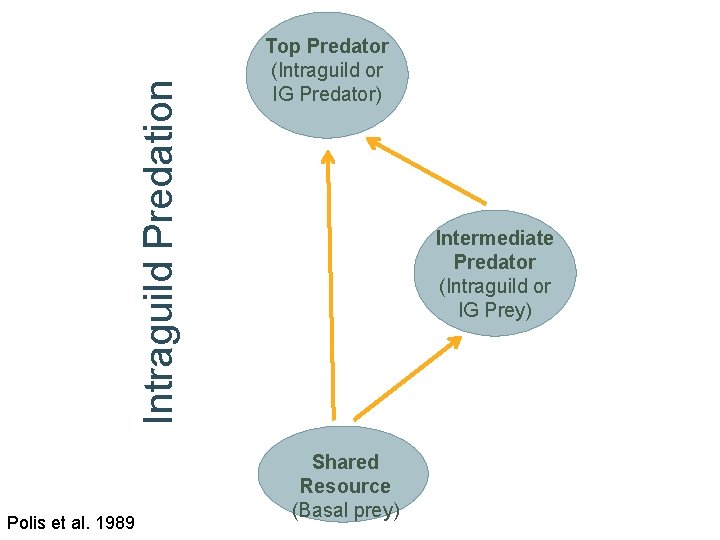 Intraguild Predation

Top Predator
(Intraguild or IG Predator)

Intermediate Predator
(Intraguild or IG Prey)

Shared Resource
(Basal prey)

Polis et al. 1989